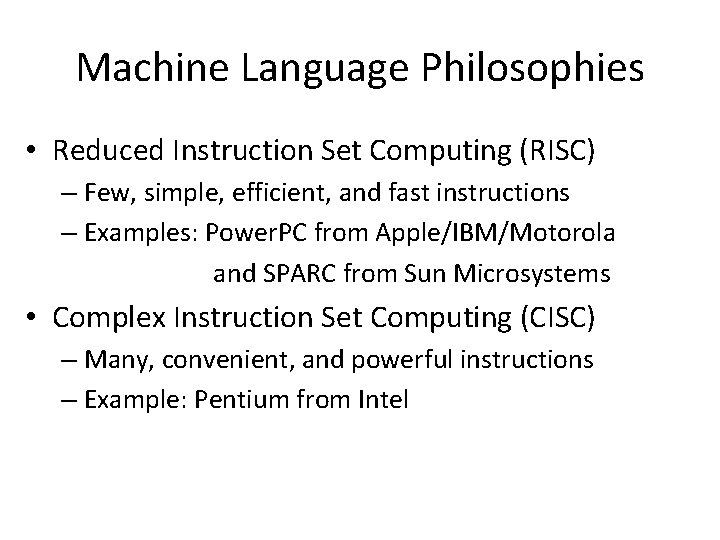 Machine Language Philosophies

• Reduced Instruction Set Computing (RISC)
– Few, simple, efficient, and fast instructions
– Examples: PowerPC from Apple/IBM/Motorola and SPARC from Sun Microsystems
• Complex Instruction Set Computing (CISC)
– Many, convenient, and powerful instructions
– Example: Pentium from Intel